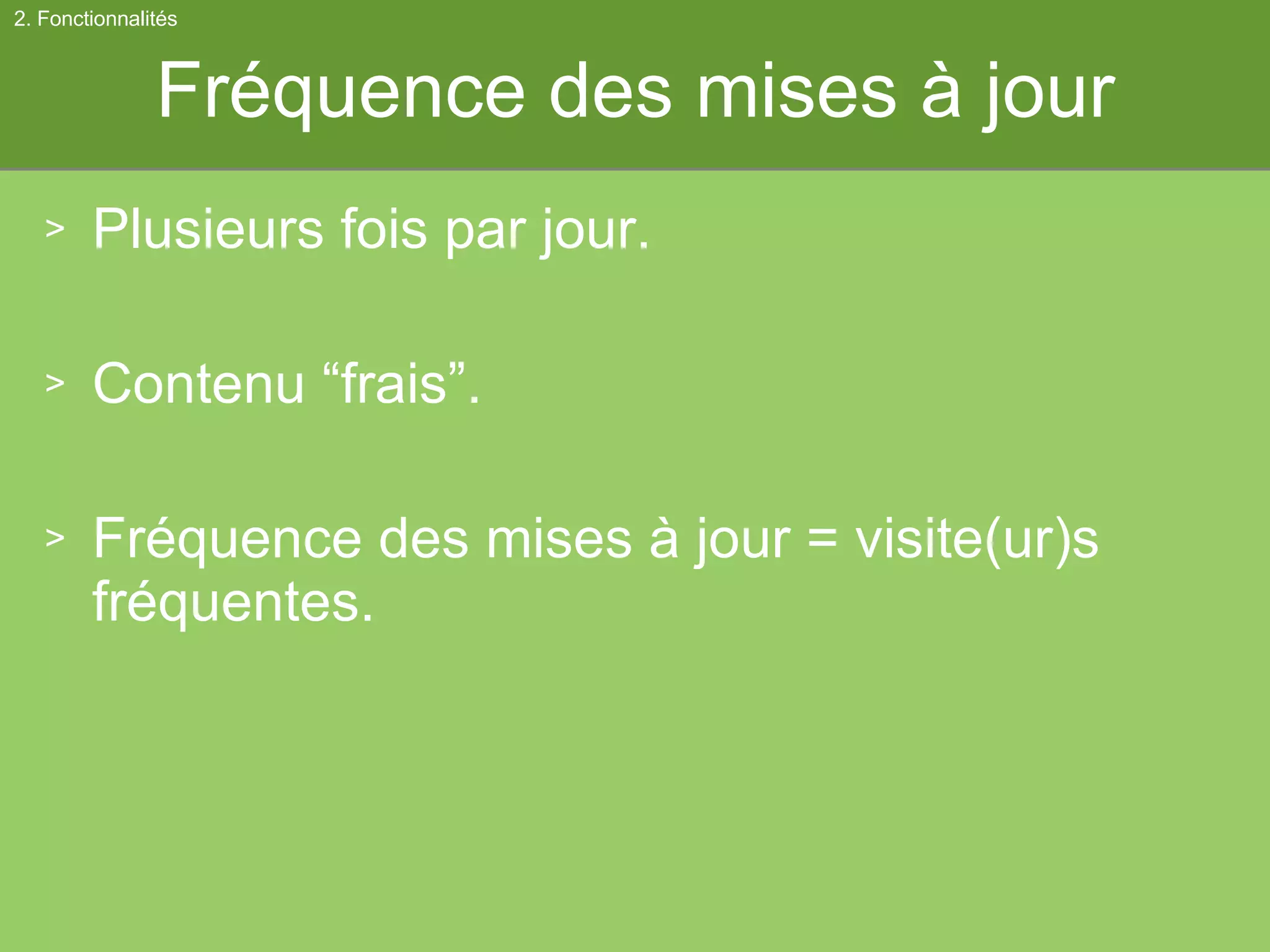 2. Fonctionnalités

Fréquence des mises à jour

> Plusieurs fois par jour.

> Contenu “frais”.

> Fréquence des mises à jour = visite(ur)s fréquentes.